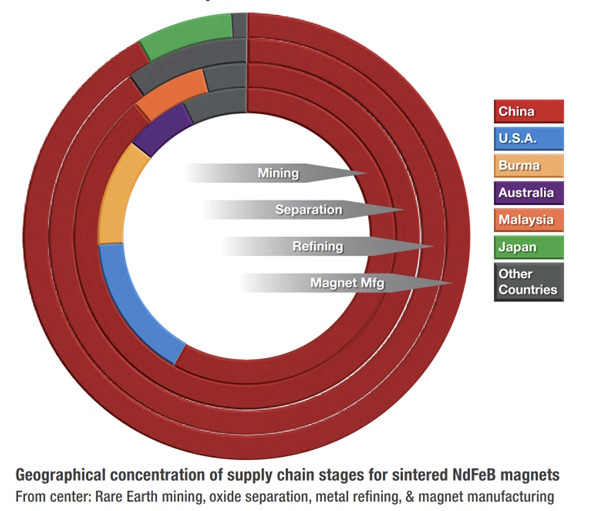 Mining
Separation
Refining
Magnet Mfg

China
U.S.A.
Burma
Australia
Malaysia
Japan
Other Countries

Geographical concentration of supply chain stages for sintered NdFeB magnets
From center: Rare Earth mining, oxide separation, metal refining, & magnet manufacturing